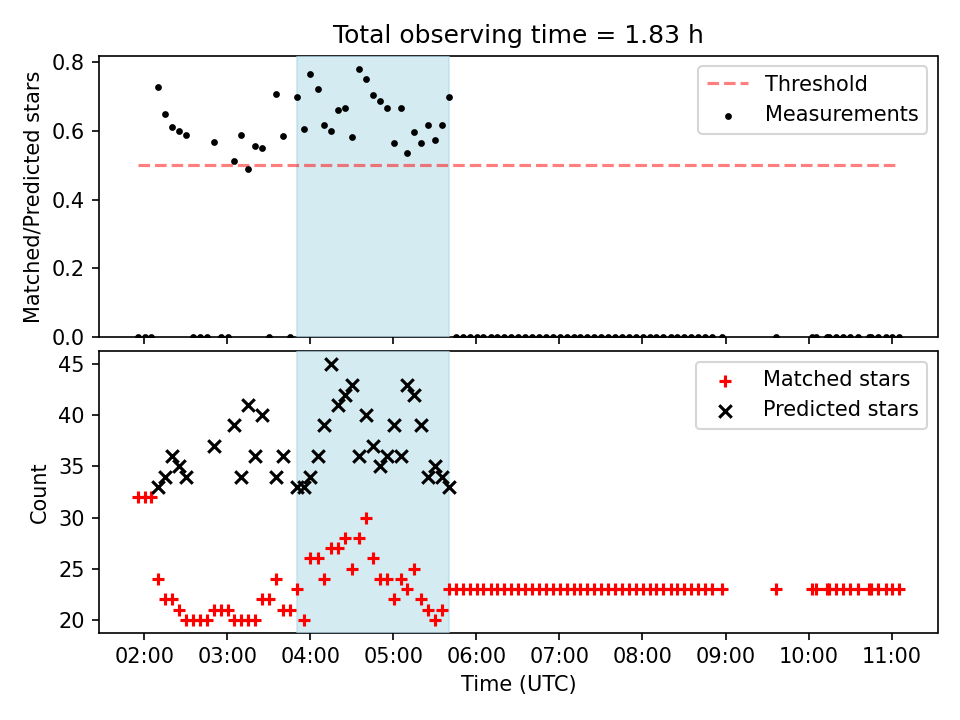 Total observing time = 1.83 h

Matched/Predicted stars

0.8
0.6
0.4
0.2
0.0

Threshold
Measurements

Count

45
40
35
30
25
20

Matched stars
Predicted stars

02:00 03:00 04:00 05:00 06:00 07:00 08:00 09:00 10:00 11:00

Time (UTC)